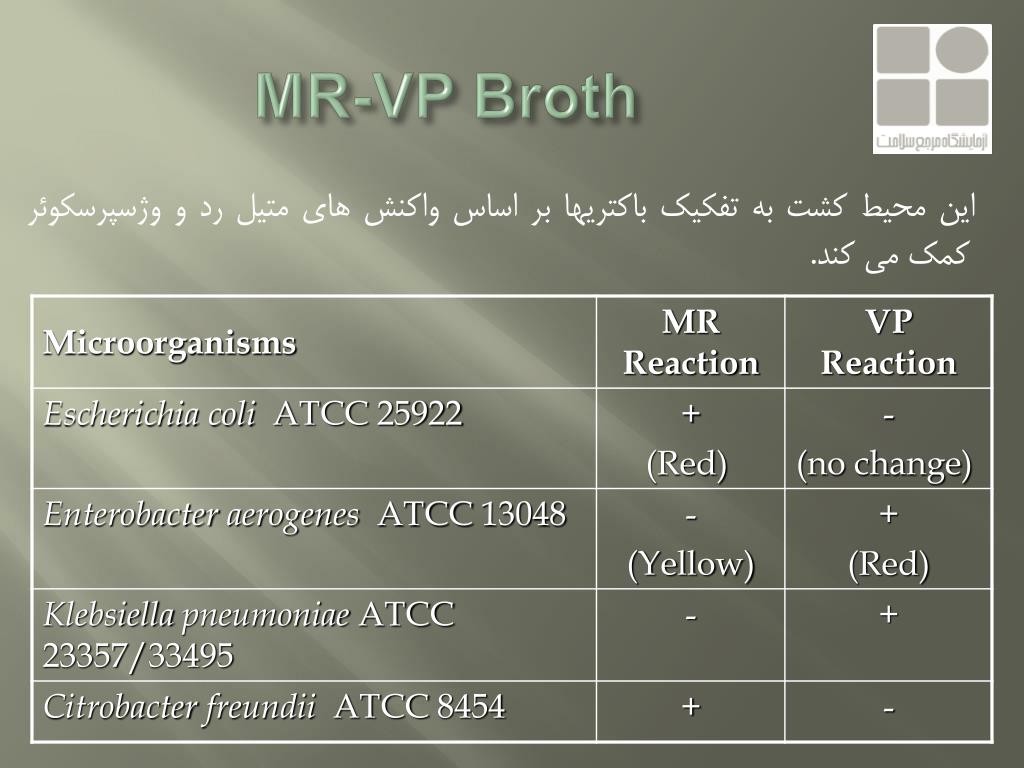 MR-VP Broth

آزمایشگاه مرجع سلامت

این محیط کشت به تفکیک باکتریها بر اساس واکنش های متیل رد و وژسپرسکوئر کمک می کند.

| Microorganisms | MR Reaction | VP Reaction |
|---|---|---|
| Escherichia coli ATCC 25922 | + (Red) | - (no change) |
| Enterobacter aerogenes ATCC 13048 | - (Yellow) | + (Red) |
| Klebsiella pneumoniae ATCC 23357/33495 | - | + |
| Citrobacter freundii ATCC 8454 | + | - |